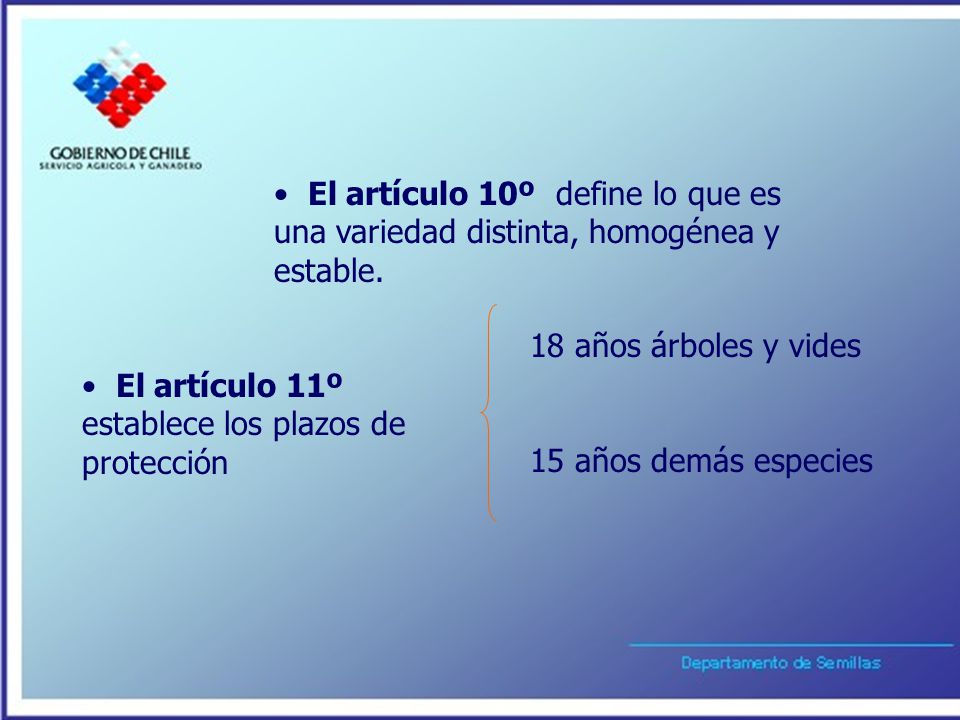 GOBIERNO DE CHILE
SERVICIO AGRICOLA Y GANADERO

• El artículo 10º define lo que es una variedad distinta, homogénea y estable.

• El artículo 11º establece los plazos de protección

18 años árboles y vides

15 años demás especies

Departamento de Semillas